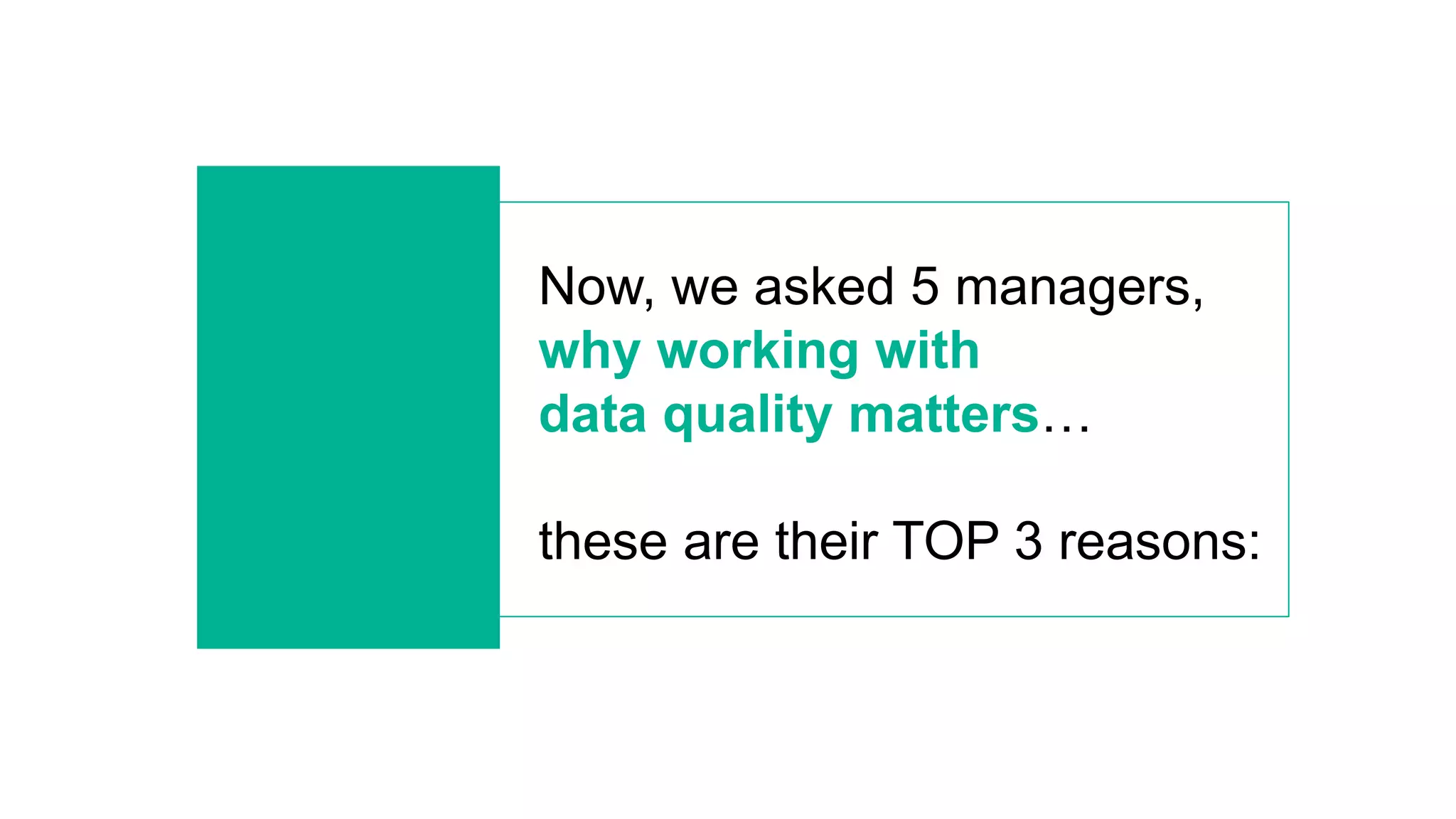 Now, we asked 5 managers, why working with data quality matters…

these are their TOP 3 reasons: